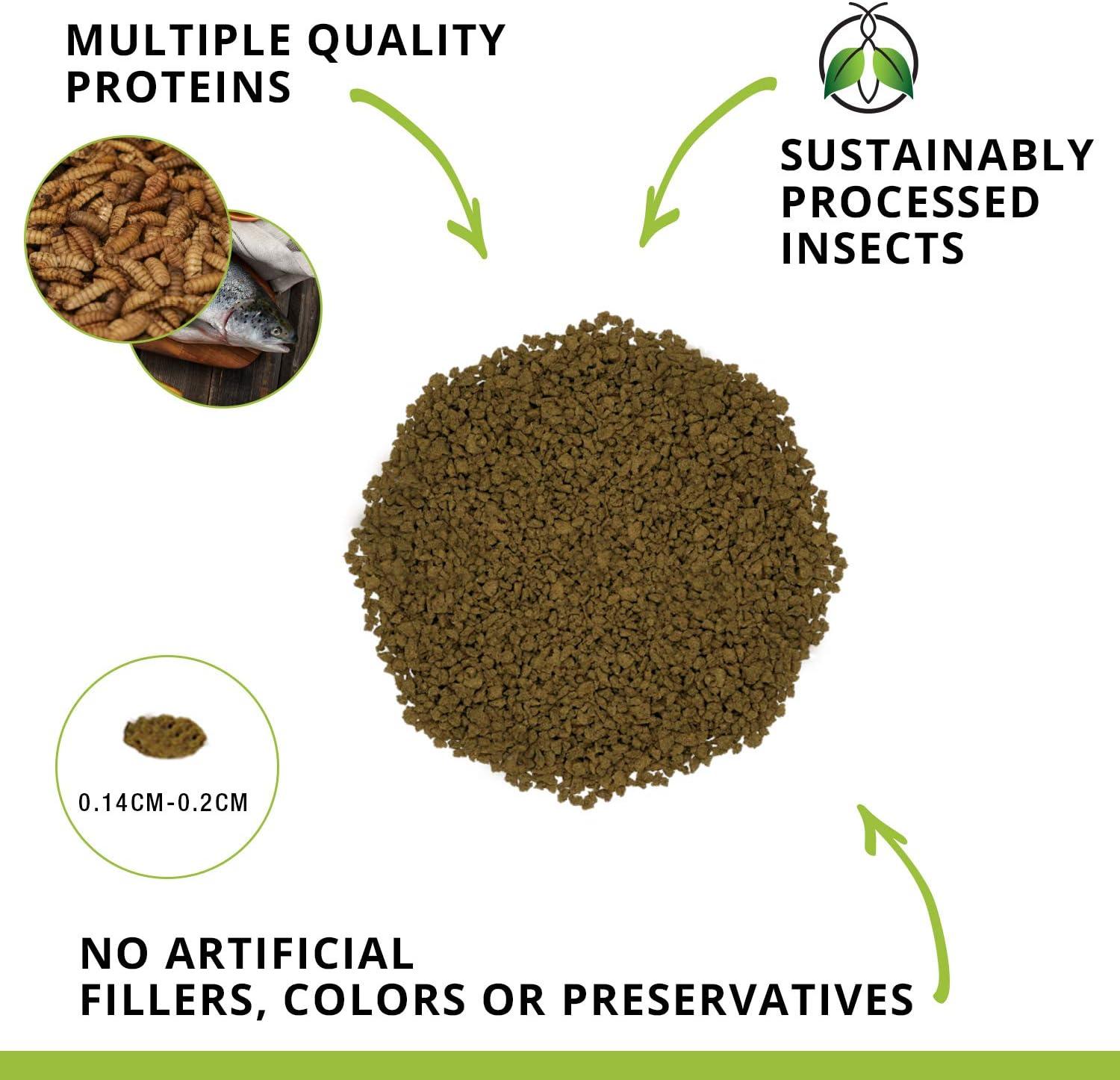 MULTIPLE QUALITY PROTEINS

SUSTAINABLY PROCESSED INSECTS

0.14CM-0.2CM

NO ARTIFICIAL FILLERS, COLORS OR PRESERVATIVES